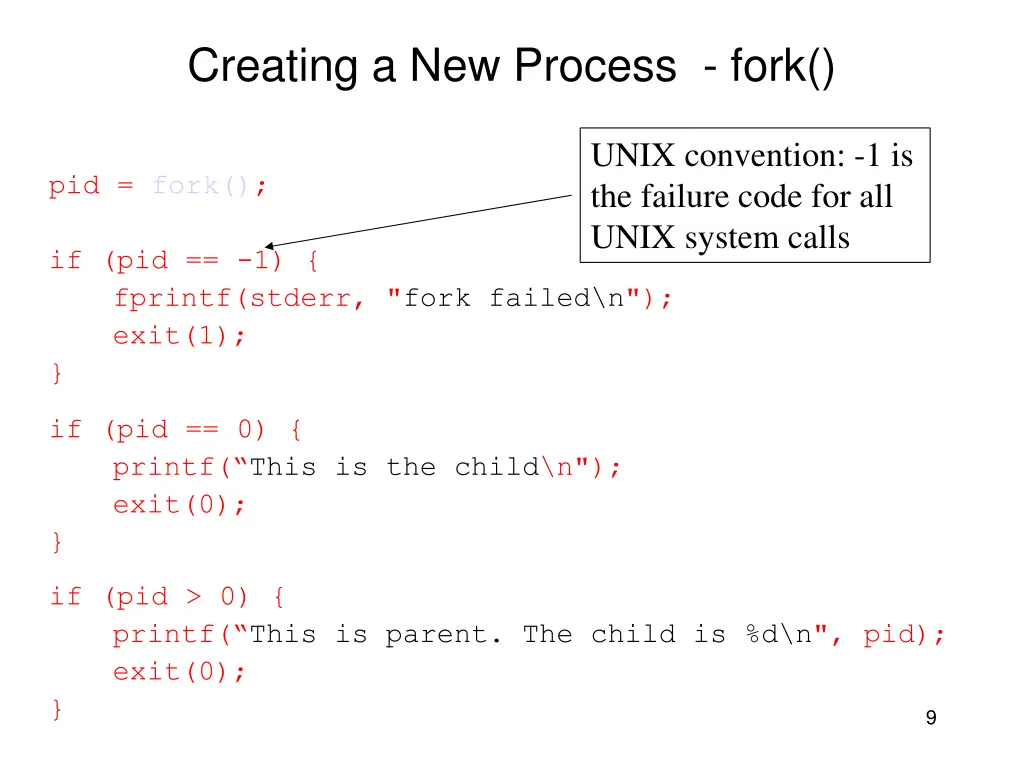 Creating a New Process - fork()

UNIX convention: -1 is the failure code for all UNIX system calls

pid = fork();

if (pid == -1) {
    fprintf(stderr, "fork failed\n");
    exit(1);
}

if (pid == 0) {
    printf(“This is the child\n");
    exit(0);
}

if (pid > 0) {
    printf(“This is parent. The child is %d\n", pid);
    exit(0);
}

9